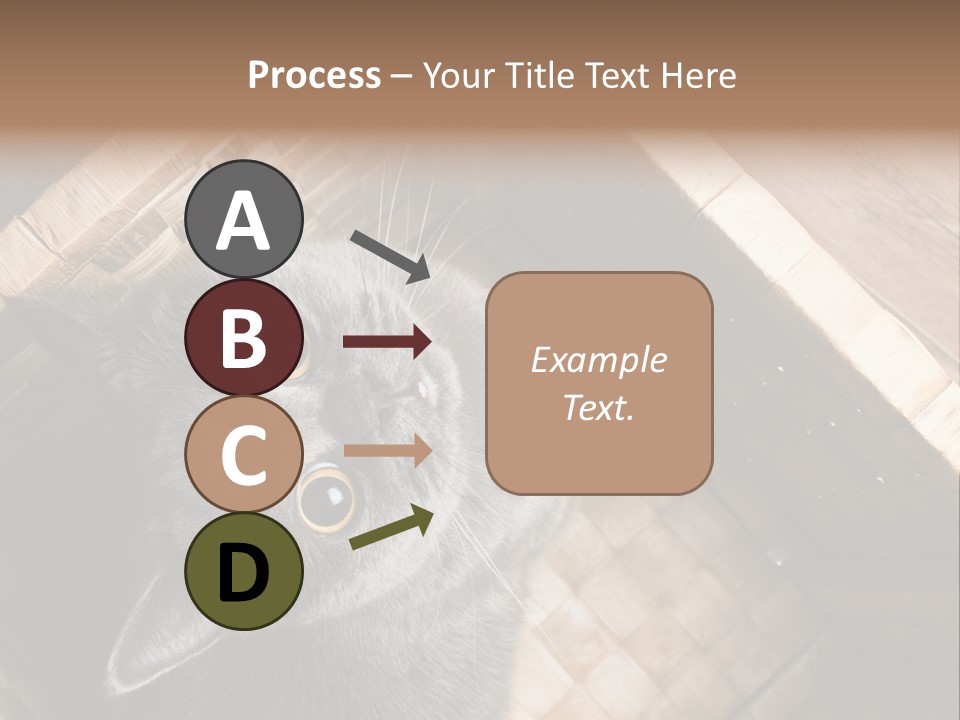 Process – Your Title Text Here

A

B

C

D

Example Text.